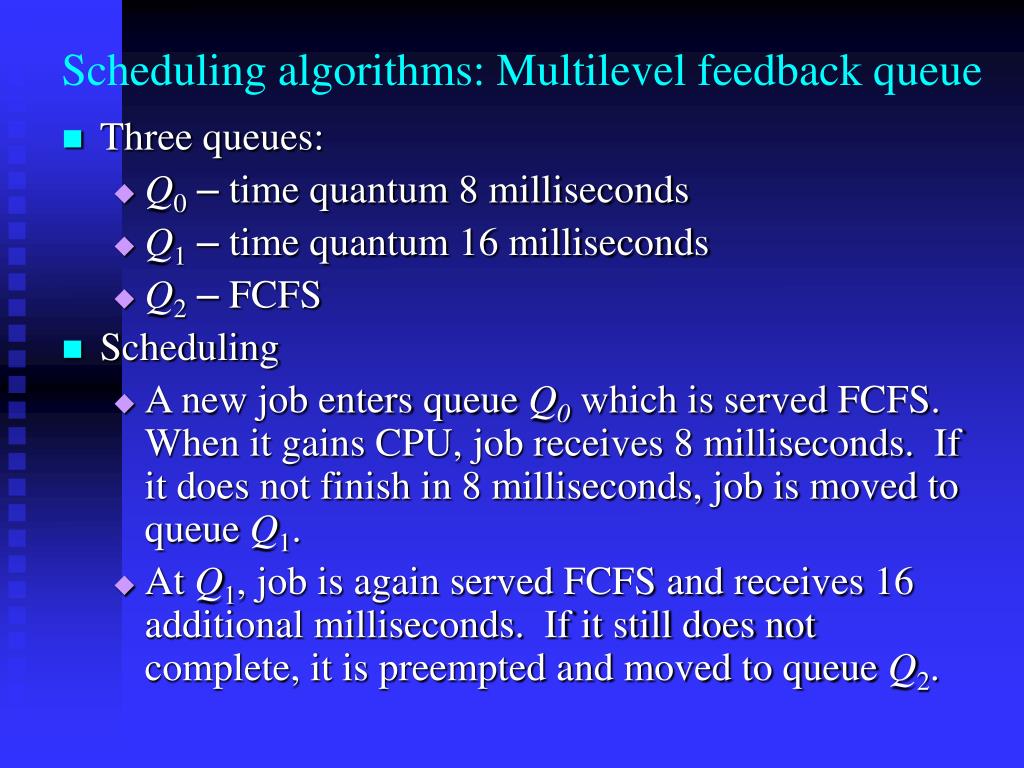 Scheduling algorithms: Multilevel feedback queue

Three queues:
$Q_0$ – time quantum 8 milliseconds
$Q_1$ – time quantum 16 milliseconds
$Q_2$ – FCFS

Scheduling
A new job enters queue $Q_0$ which is served FCFS. When it gains CPU, job receives 8 milliseconds. If it does not finish in 8 milliseconds, job is moved to queue $Q_1$.
At $Q_1$, job is again served FCFS and receives 16 additional milliseconds. If it still does not complete, it is preempted and moved to queue $Q_2$.